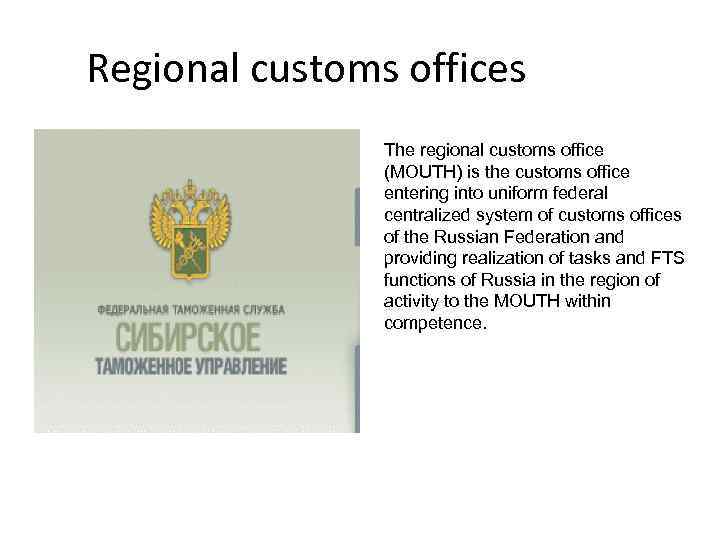 Regional customs offices

ФЕДЕРАЛЬНАЯ ТАМОЖЕННАЯ СЛУЖБА
СИБИРСКОЕ
ТАМОЖЕННОЕ УПРАВЛЕНИЕ

The regional customs office (MOUTH) is the customs office entering into uniform federal centralized system of customs offices of the Russian Federation and providing realization of tasks and FTS functions of Russia in the region of activity to the MOUTH within competence.